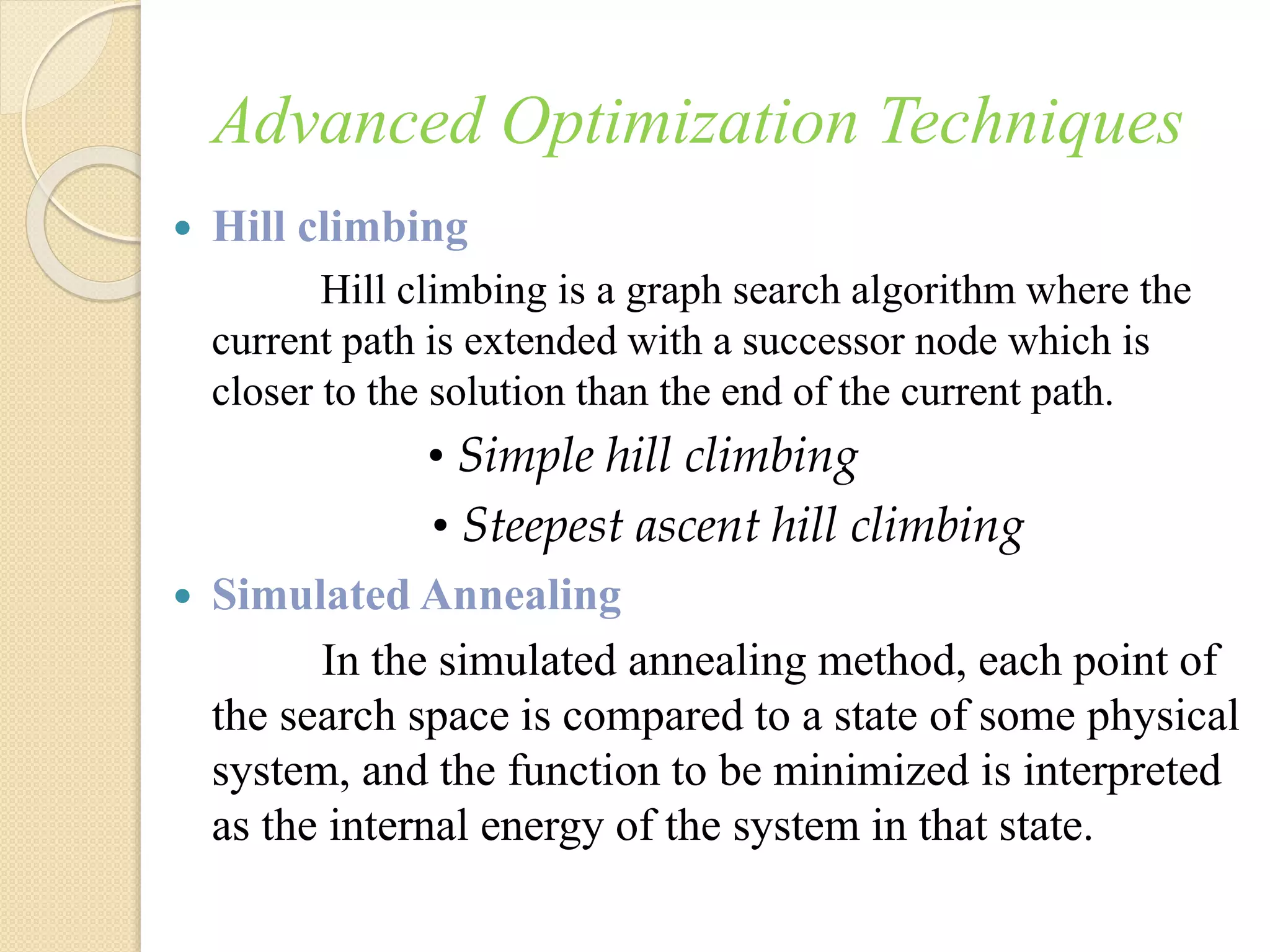 Advanced Optimization Techniques

• Hill climbing

Hill climbing is a graph search algorithm where the current path is extended with a successor node which is closer to the solution than the end of the current path.

• Simple hill climbing

• Steepest ascent hill climbing

• Simulated Annealing

In the simulated annealing method, each point of the search space is compared to a state of some physical system, and the function to be minimized is interpreted as the internal energy of the system in that state.